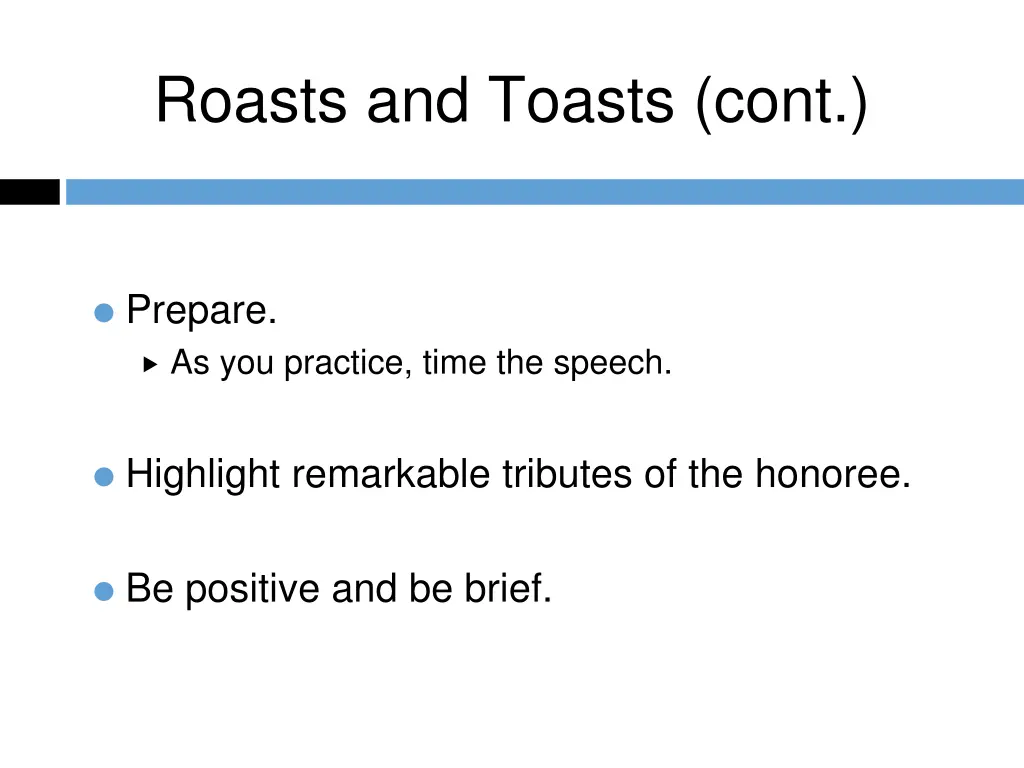 Roasts and Toasts (cont.)

Prepare.

As you practice, time the speech.

Highlight remarkable tributes of the honoree.

Be positive and be brief.